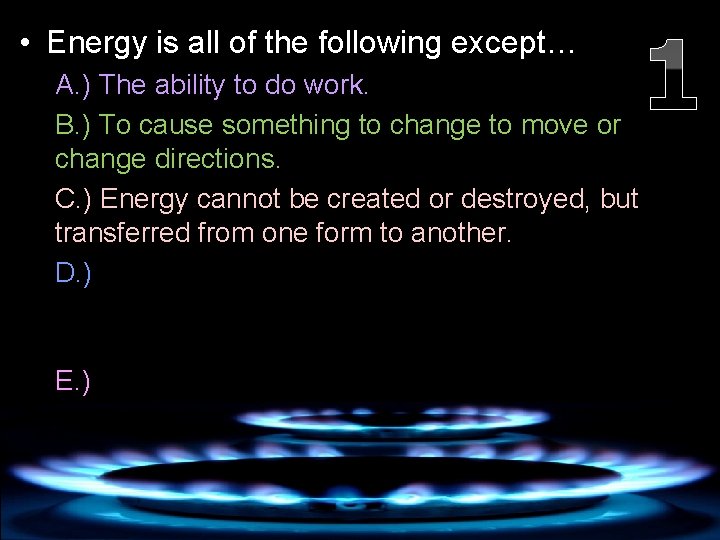 • Energy is all of the following except…

1

A.) The ability to do work.

B.) To cause something to change to move or change directions.

C.) Energy cannot be created or destroyed, but transferred from one form to another.

D.)

E.)